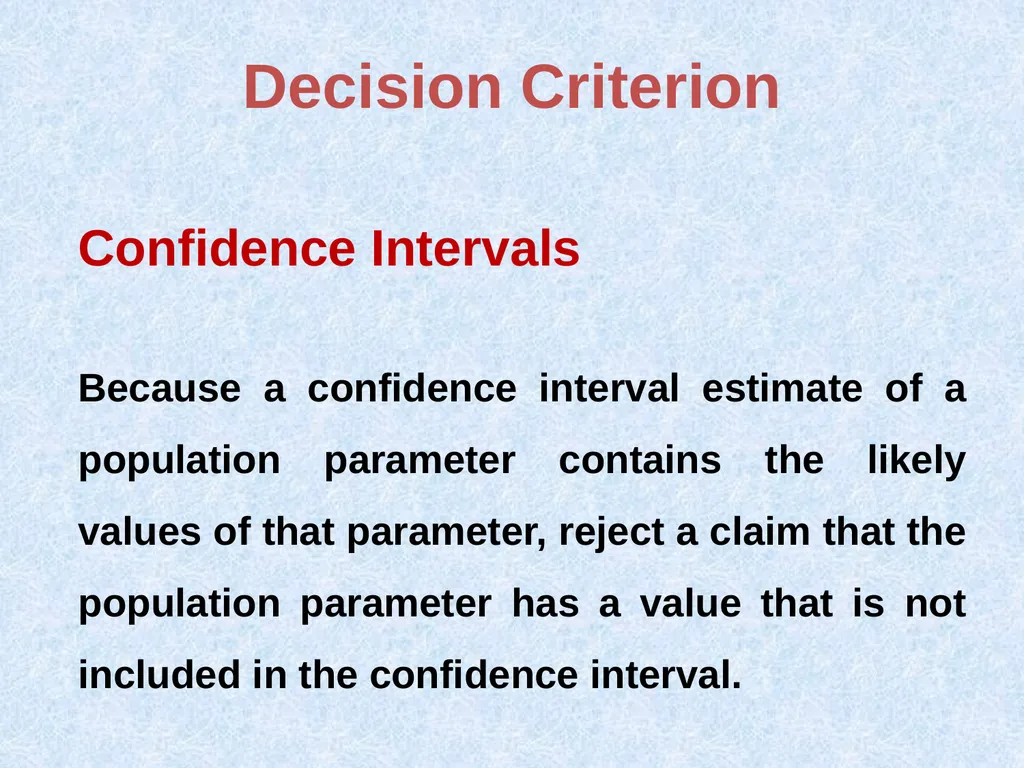 Decision Criterion

Confidence Intervals

Because a confidence interval estimate of a population parameter contains the likely values of that parameter, reject a claim that the population parameter has a value that is not included in the confidence interval.